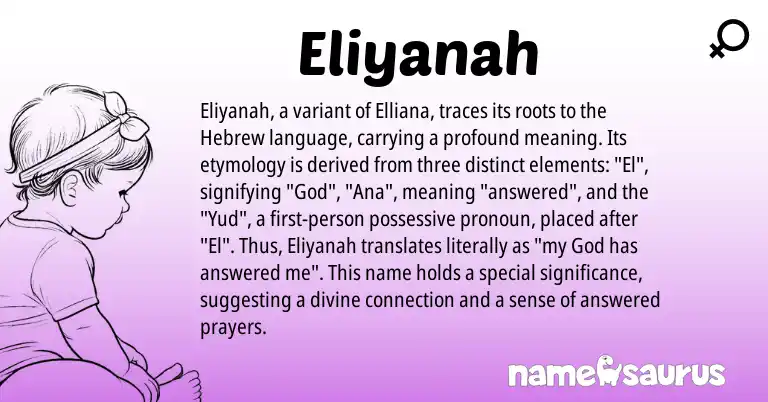 Eliyanah

Eliyanah, a variant of Elliana, traces its roots to the Hebrew language, carrying a profound meaning. Its etymology is derived from three distinct elements: "El", signifying "God", "Ana", meaning "answered", and the "Yud", a first-person possessive pronoun, placed after "El". Thus, Eliyanah translates literally as "my God has answered me". This name holds a special significance, suggesting a divine connection and a sense of answered prayers.

namesaurus